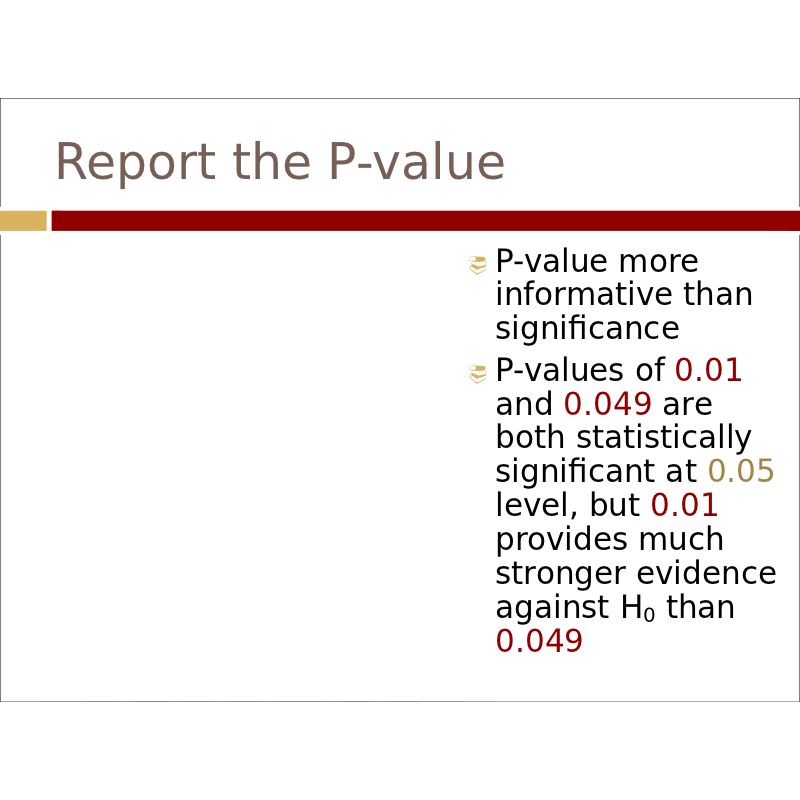 Report the P-value

P-value more informative than significance

P-values of 0.01 and 0.049 are both statistically significant at 0.05 level, but 0.01 provides much stronger evidence against $H_0$ than 0.049